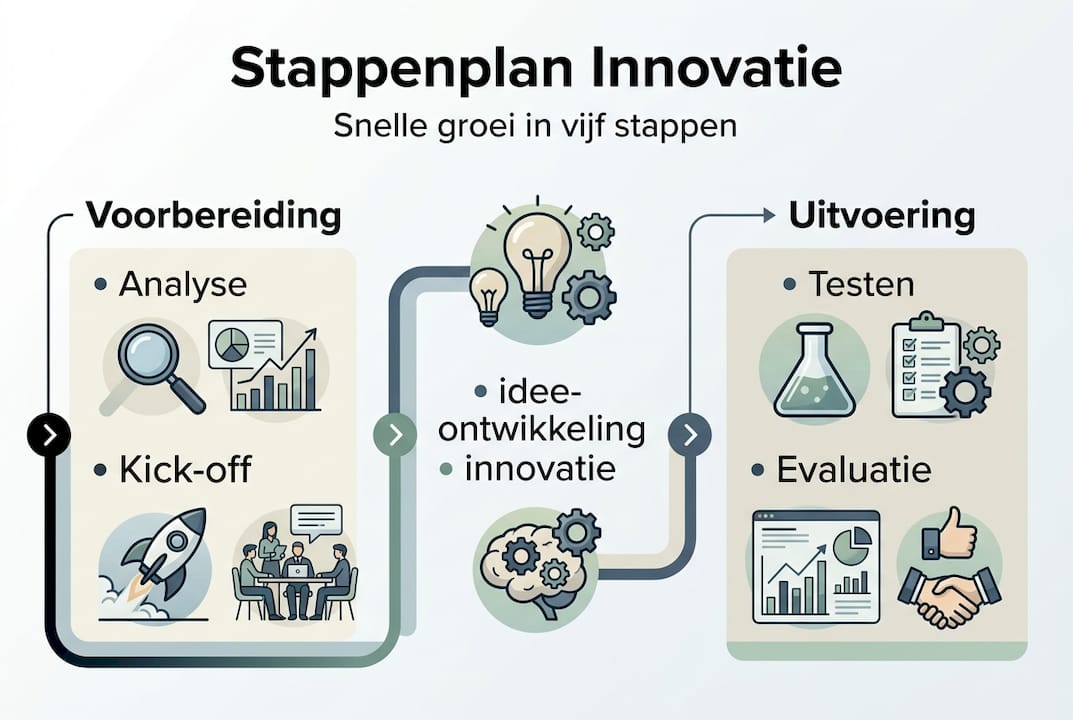 Stappenplan Innovatie

Snelle groei in vijf stappen

Voorbereiding

• Analyse

• Kick-off

• idee-ontwikkeling
• innovatie

Uitvoering

• Testen

• Evaluatie